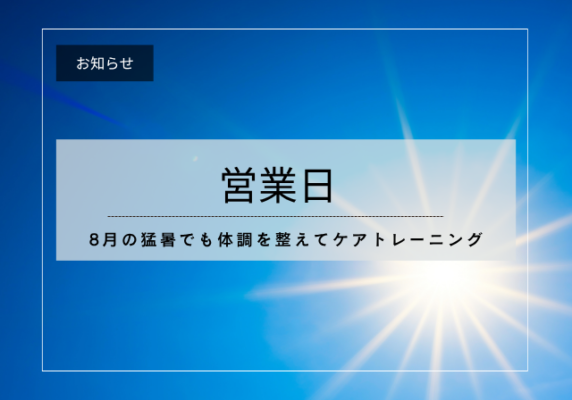 お知らせ

営業日

8月の猛暑でも体調を整えてケアトレーニング